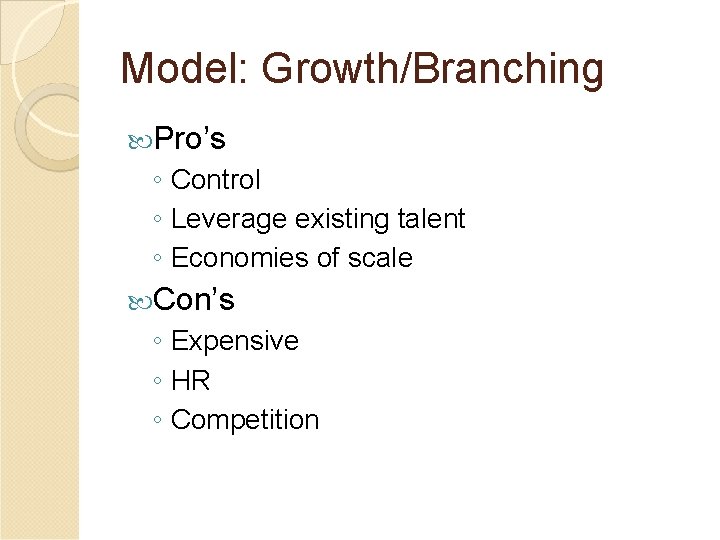 Model: Growth/Branching

Pro’s
◦ Control
◦ Leverage existing talent
◦ Economies of scale

Con’s
◦ Expensive
◦ HR
◦ Competition